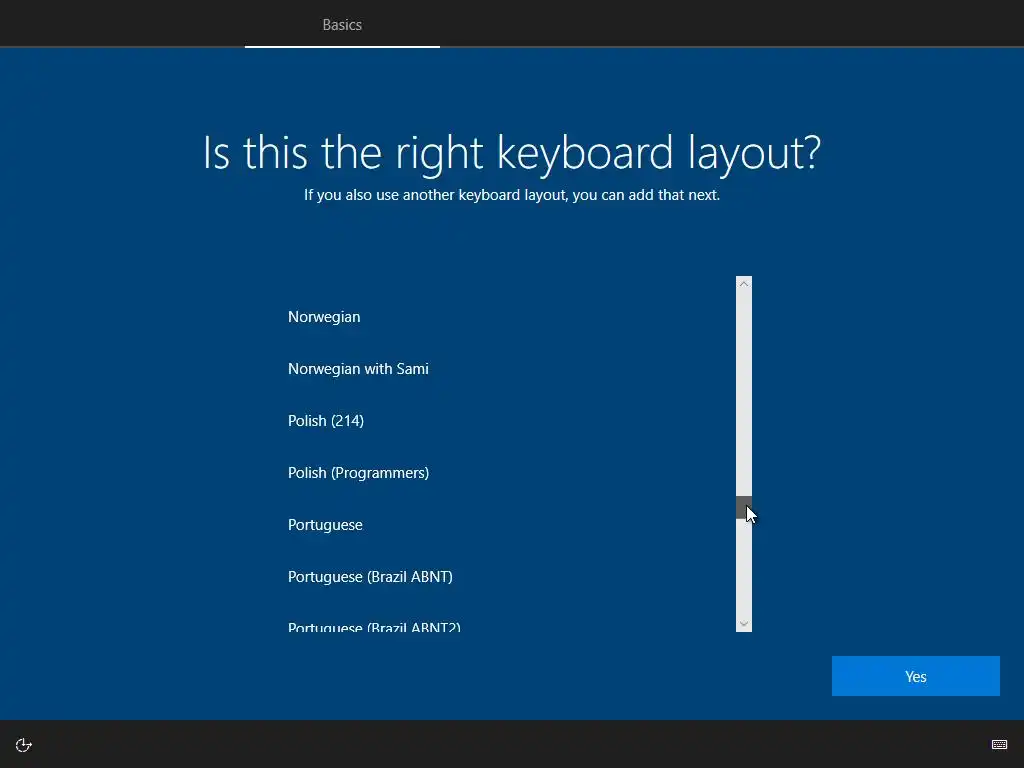 Basics

Is this the right keyboard layout?

If you also use another keyboard layout, you can add that next.

Norwegian

Norwegian with Sami

Polish (214)

Polish (Programmers)

Portuguese

Portuguese (Brazil ABNT)

Portuguese (Brazil ABNT2)

Yes